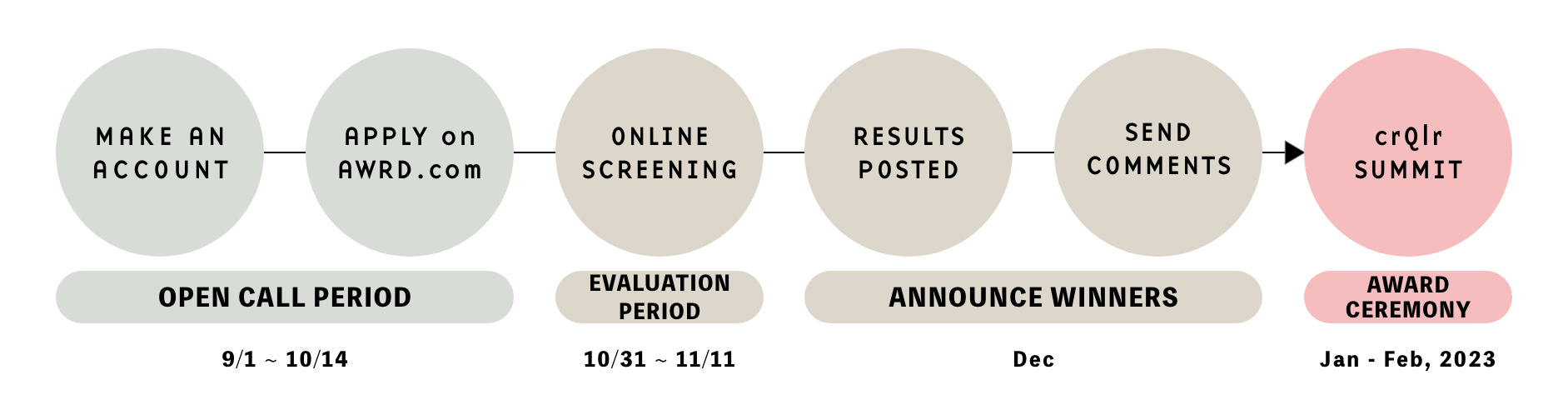 MAKE AN ACCOUNT

APPLY on AWRD.com

ONLINE SCREENING

RESULTS POSTED

SEND COMMENTS

crQlr SUMMIT

OPEN CALL PERIOD

EVALUATION PERIOD

ANNOUNCE WINNERS

AWARD CEREMONY

9/1 ~ 10/14

10/31 ~ 11/11

Dec

Jan - Feb, 2023